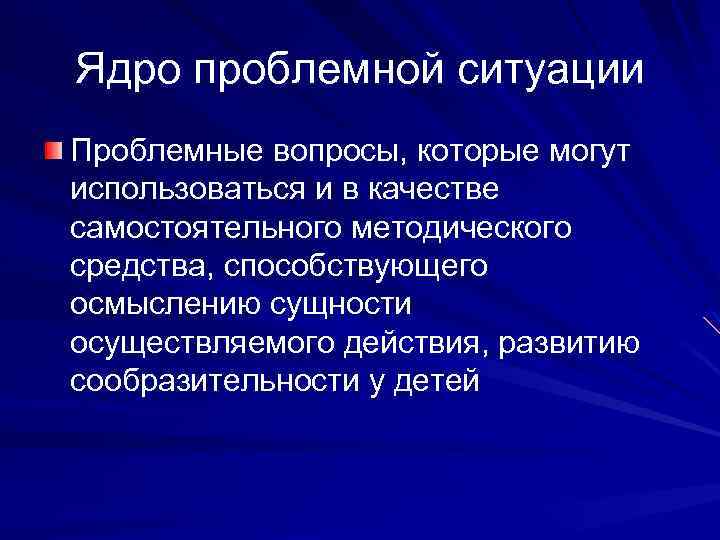 Ядро проблемной ситуации

Проблемные вопросы, которые могут использоваться и в качестве самостоятельного методического средства, способствующего осмыслению сущности осуществляемого действия, развитию сообразительности у детей